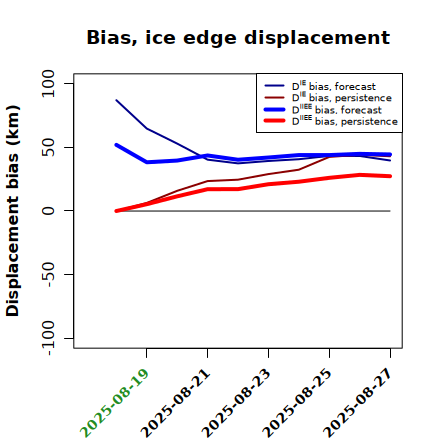 Bias, ice edge displacement

$D^{IE}$ bias, forecast
$D^{IE}$ bias, persistence
$D^{IIEE}$ bias, forecast
$D^{IIEE}$ bias, persistence

Displacement bias (km)

100
50
0
-50
-100

2025-08-19
2025-08-21
2025-08-23
2025-08-25
2025-08-27